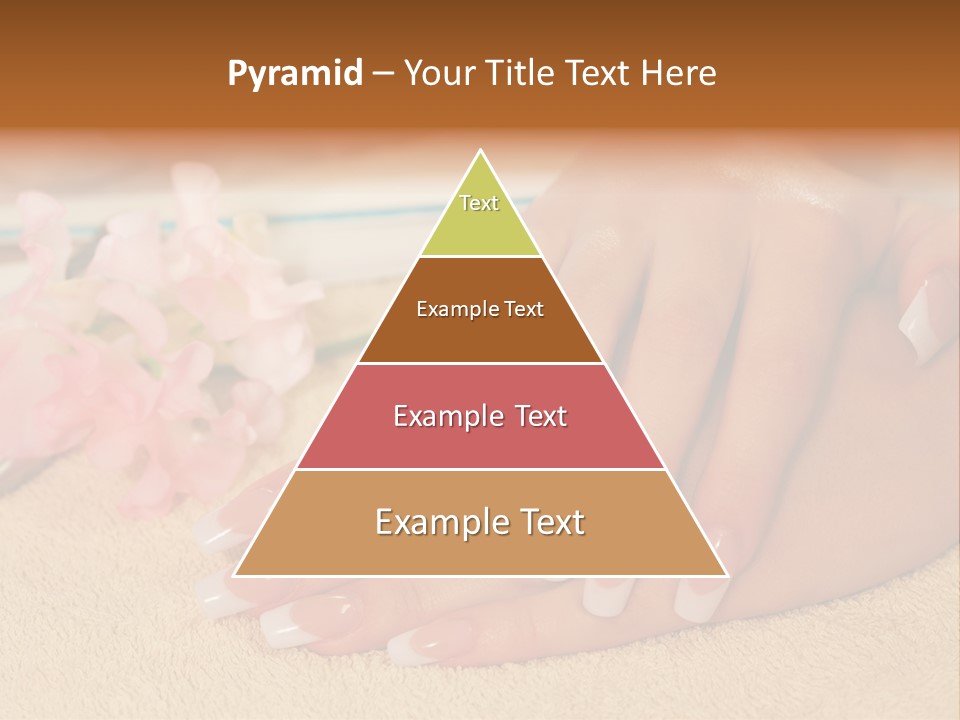 Pyramid – Your Title Text Here

Text

Example Text

Example Text

Example Text